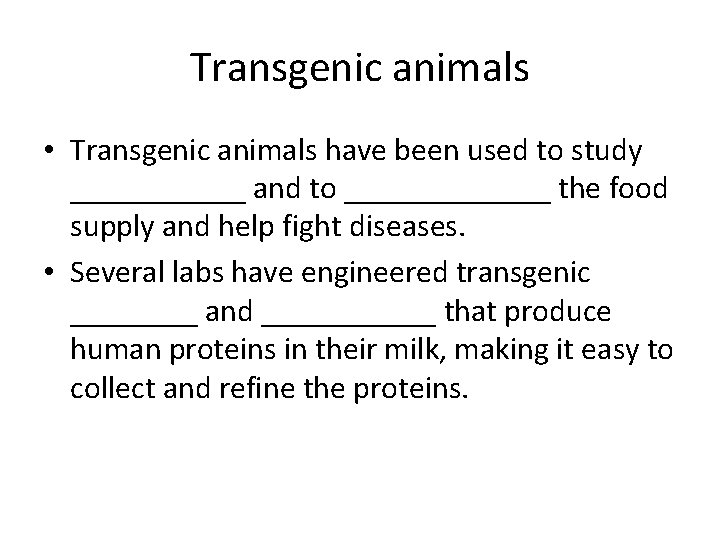 Transgenic animals

• Transgenic animals have been used to study ___________ and to _____________ the food supply and help fight diseases.

• Several labs have engineered transgenic ________ and ___________ that produce human proteins in their milk, making it easy to collect and refine the proteins.